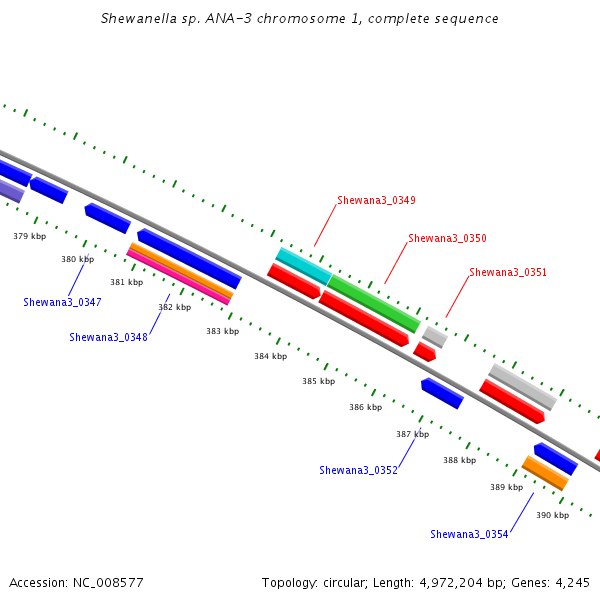 Shewanella sp. ANA-3 chromosome 1, complete sequence

Shewana3_0349

Shewana3_0350

Shewana3_0351

379 kbp

380 kbp

381 kbp

382 kbp

383 kbp

384 kbp

385 kbp

386 kbp

387 kbp

388 kbp

389 kbp

390 kbp

Shewana3_0347

Shewana3_0348

Shewana3_0352

Shewana3_0354

Accession: NC_008577

Topology: circular; Length: 4,972,204 bp; Genes: 4,245